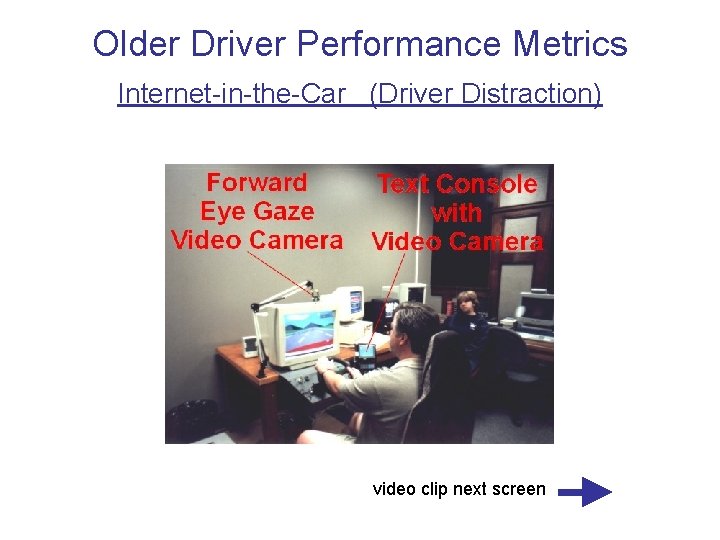 Older Driver Performance Metrics

Internet-in-the-Car (Driver Distraction)

Forward
Eye Gaze
Video Camera

Text Console
with
Video Camera

video clip next screen